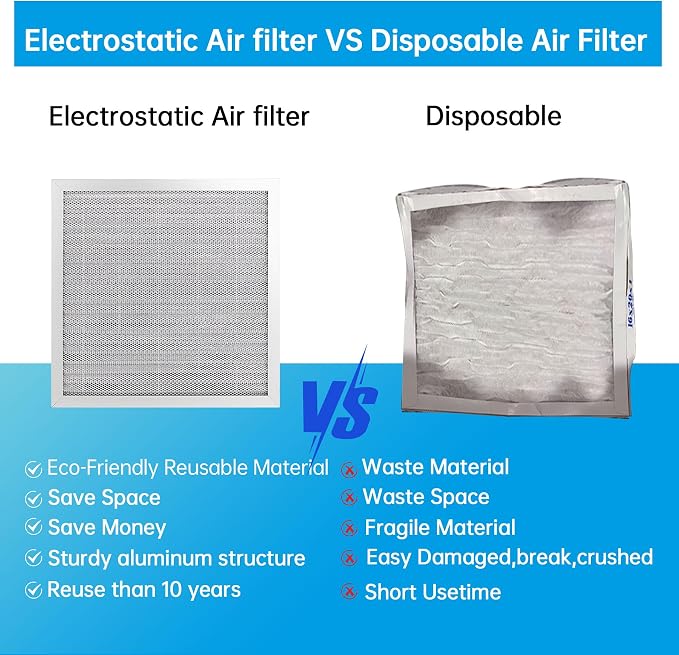 Electrostatic Air filter VS Disposable Air Filter

Electrostatic Air filter

Disposable

16x20x1

VS

Eco-Friendly Reusable Material
Save Space
Save Money
Sturdy aluminum structure
Reuse than 10 years

Waste Material
Waste Space
Fragile Material
Easy Damaged,break,crushed
Short Usetime